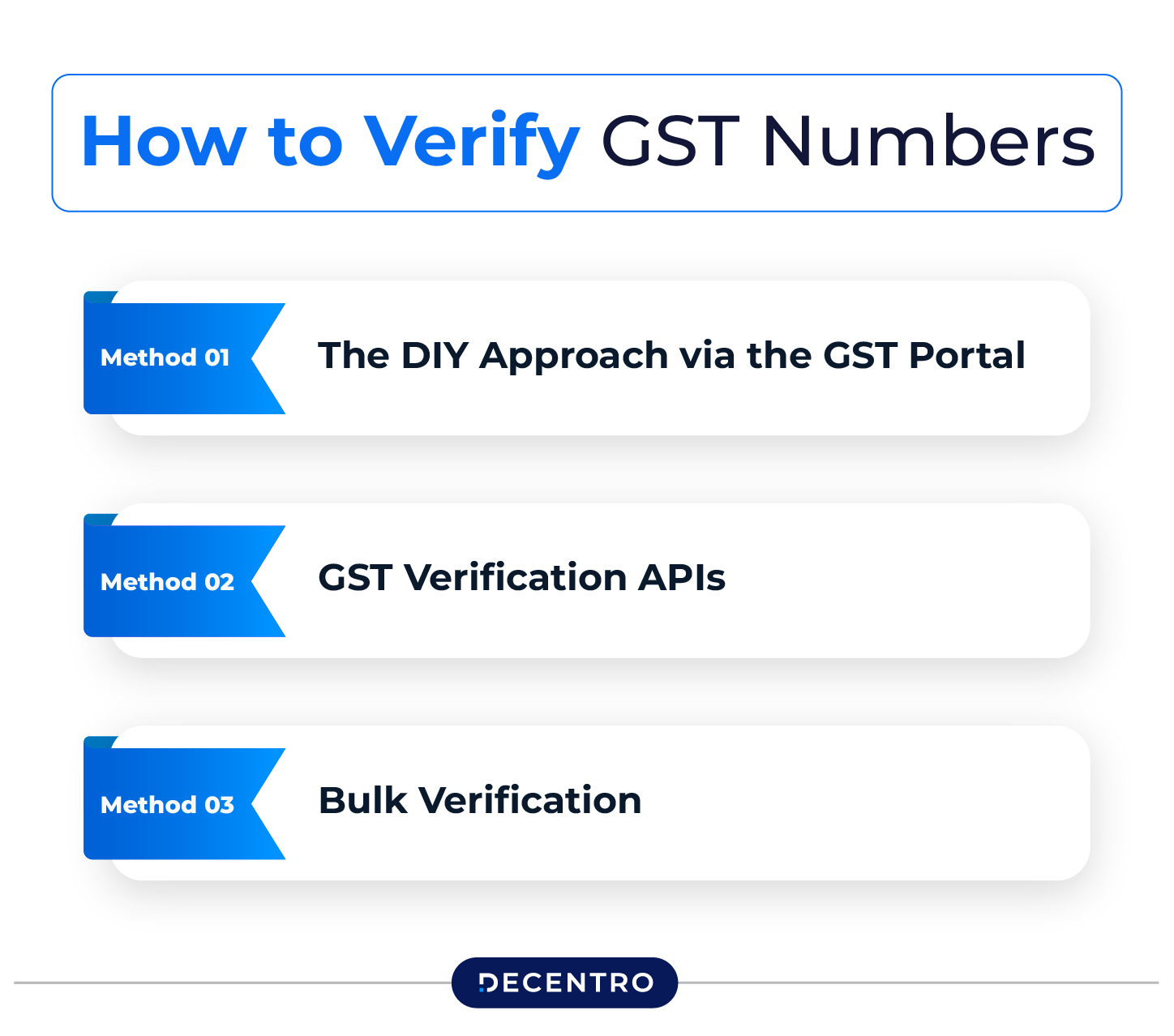 How to Verify GST Numbers

Method 01 The DIY Approach via the GST Portal

Method 02 GST Verification APIs

Method 03 Bulk Verification

DECENTRO